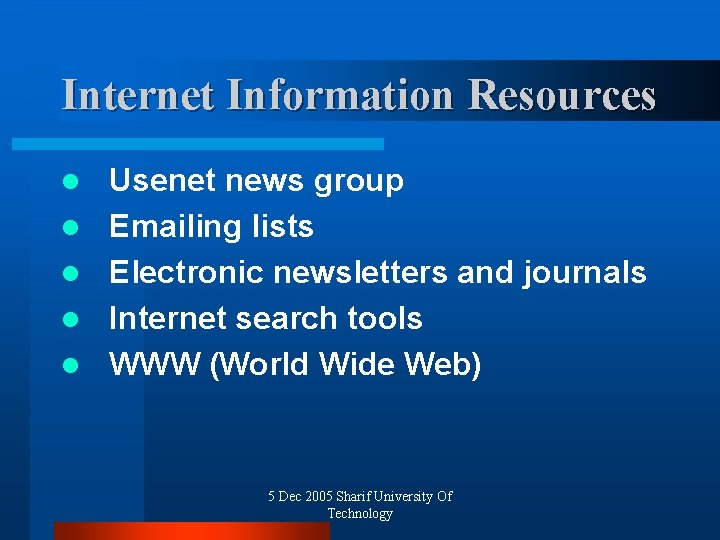 Internet Information Resources

- Usenet news group
- Emailing lists
- Electronic newsletters and journals
- Internet search tools
- WWW (World Wide Web)

5 Dec 2005 Sharif University Of Technology